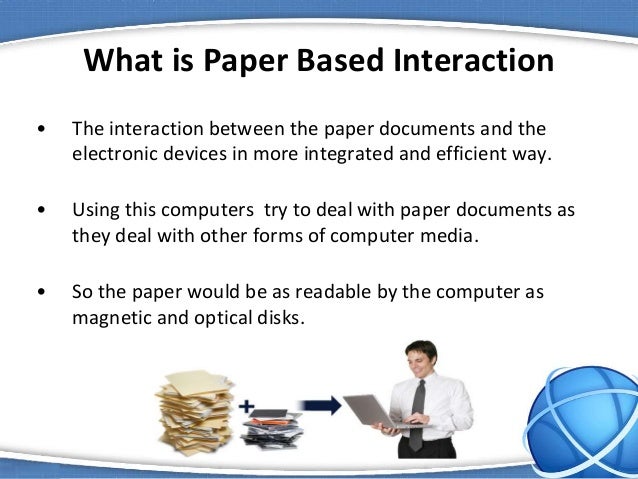 What is Paper Based Interaction

• The interaction between the paper documents and the electronic devices in more integrated and efficient way.

• Using this computers try to deal with paper documents as they deal with other forms of computer media.

• So the paper would be as readable by the computer as magnetic and optical disks.

+